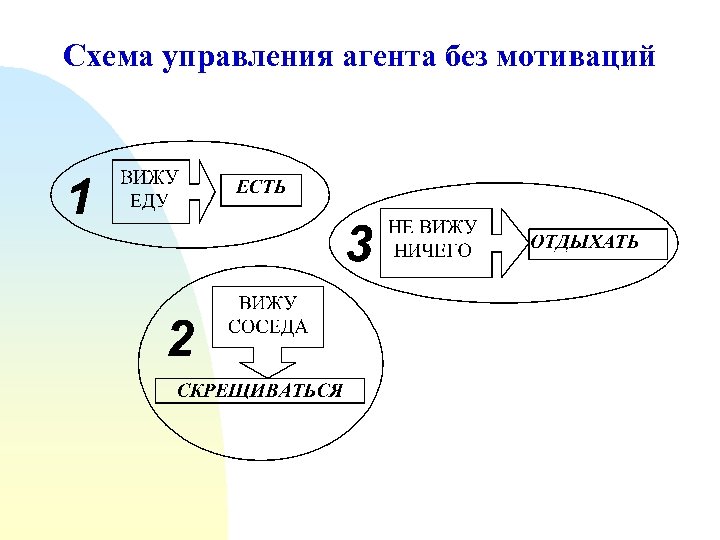 Схема управления агента без мотиваций

1
ВИЖУ ЕДУ
ЕСТЬ

3
НЕ ВИЖУ НИЧЕГО
ОТДЫХАТЬ

2
ВИЖУ СОСЕДА
СКРЕЩИВАТЬСЯ